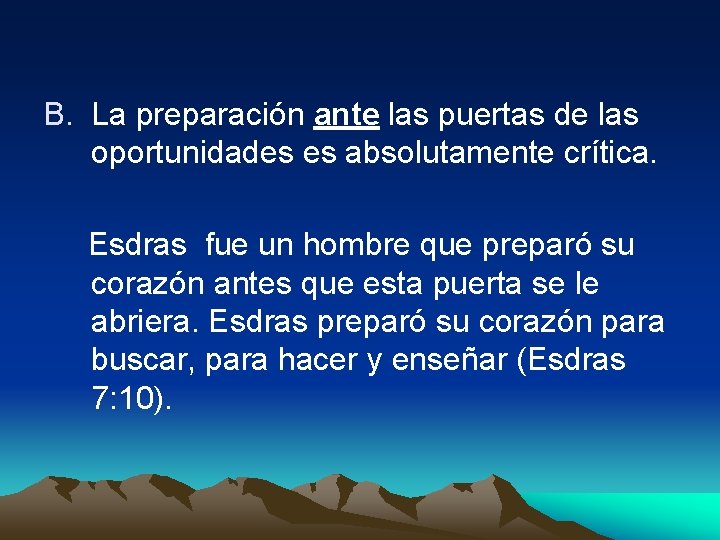 B. La preparación ante las puertas de las oportunidades es absolutamente crítica.

Esdras fue un hombre que preparó su corazón antes que esta puerta se le abriera. Esdras preparó su corazón para buscar, para hacer y enseñar (Esdras 7:10).